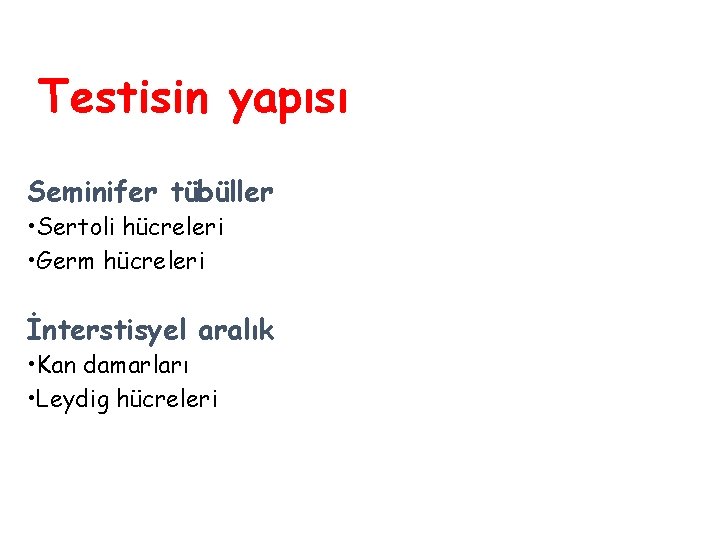 Testisin yapısı

Seminifer tübüller
•Sertoli hücreleri
•Germ hücreleri

İnterstisyel aralık
•Kan damarları
•Leydig hücreleri